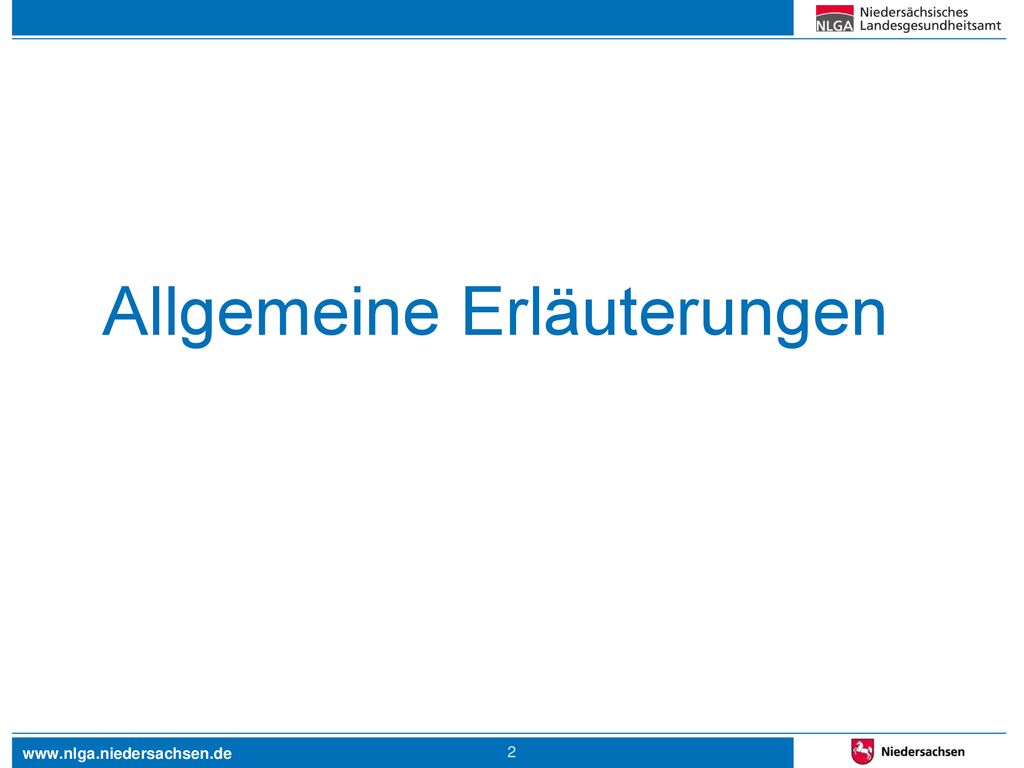 NLGA Niedersächsisches Landesgesundheitsamt

Allgemeine Erläuterungen

www.nlga.niedersachsen.de

2

Niedersachsen